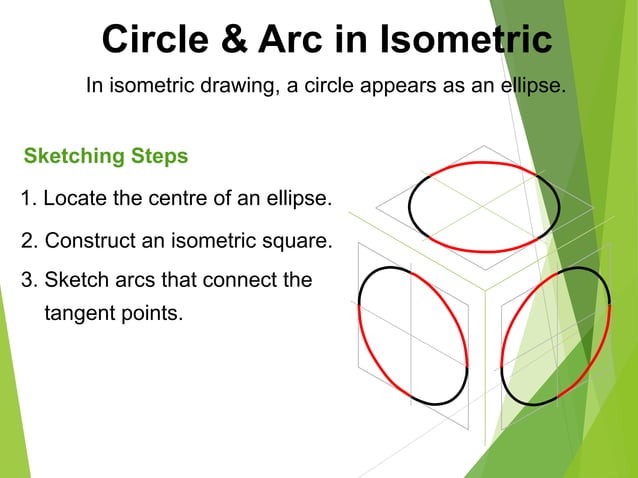 Circle & Arc in Isometric

In isometric drawing, a circle appears as an ellipse.

Sketching Steps

1. Locate the centre of an ellipse.

2. Construct an isometric square.

3. Sketch arcs that connect the tangent points.